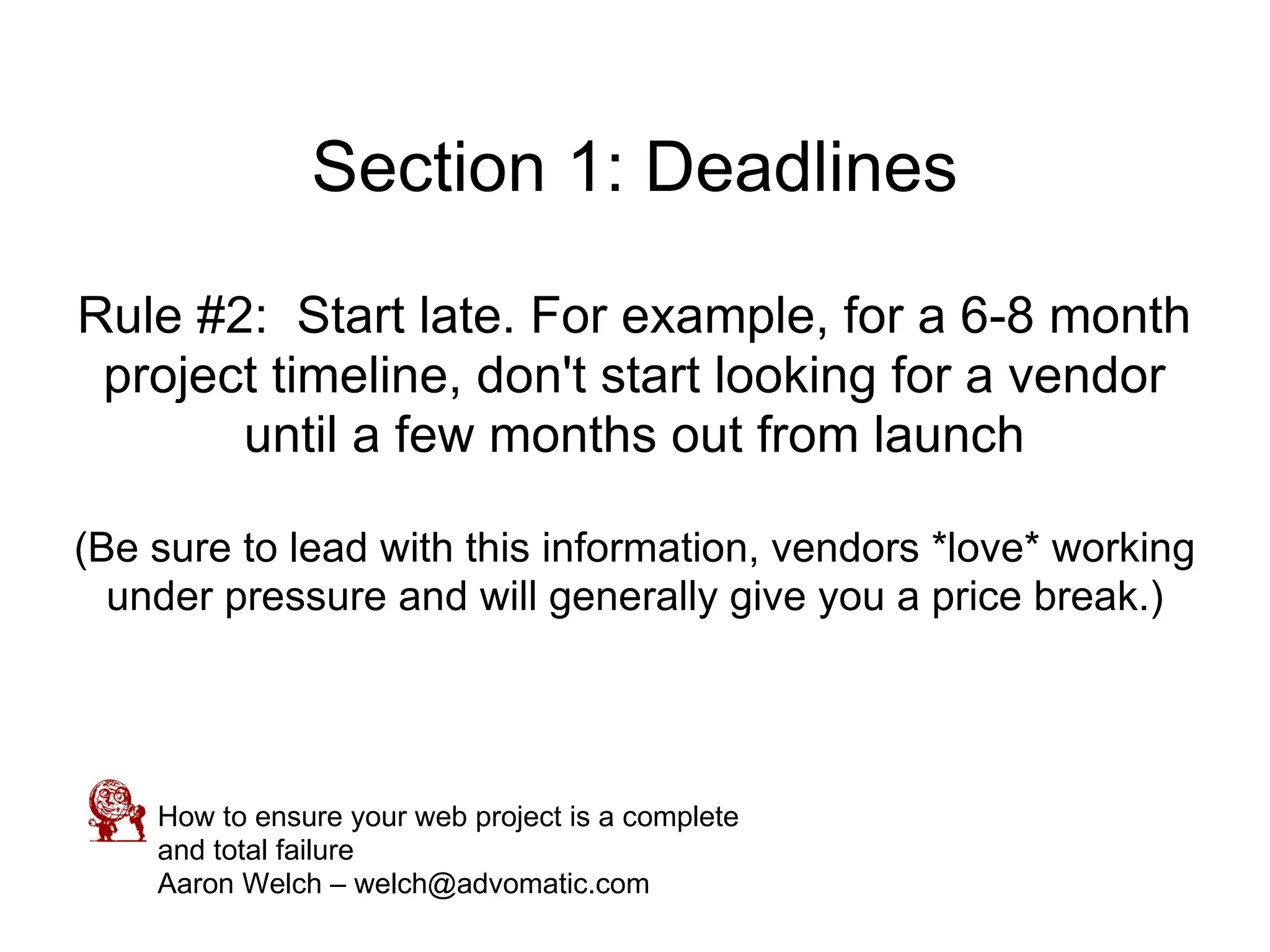 Section 1: Deadlines

Rule #2: Start late. For example, for a 6-8 month project timeline, don't start looking for a vendor until a few months out from launch

(Be sure to lead with this information, vendors *love* working under pressure and will generally give you a price break.)

How to ensure your web project is a complete and total failure
Aaron Welch – welch@advomatic.com